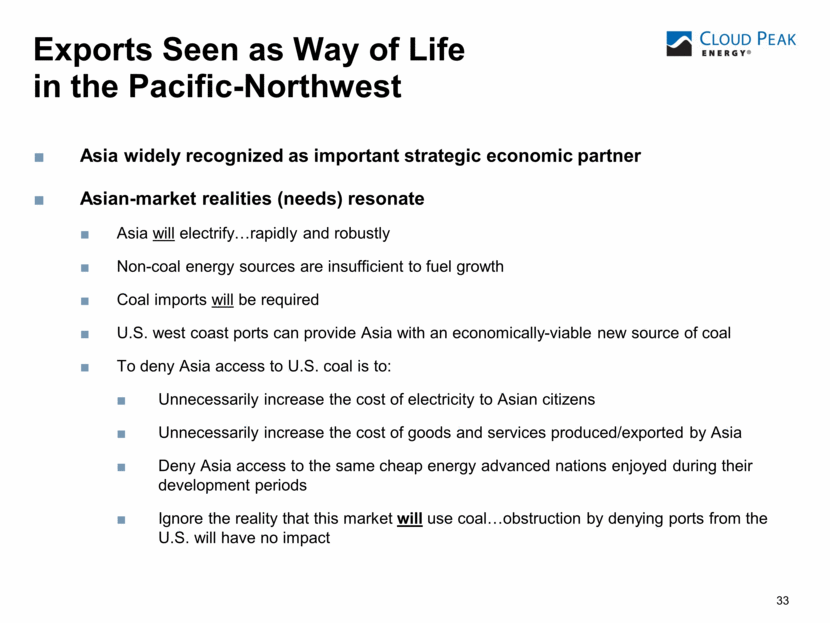 Exports Seen as Way of Life in the Pacific-Northwest

CLOUD PEAK ENERGY®

■ Asia widely recognized as important strategic economic partner

■ Asian-market realities (needs) resonate

■ Asia will electrify…rapidly and robustly

■ Non-coal energy sources are insufficient to fuel growth

■ Coal imports will be required

■ U.S. west coast ports can provide Asia with an economically-viable new source of coal

■ To deny Asia access to U.S. coal is to:

■ Unnecessarily increase the cost of electricity to Asian citizens

■ Unnecessarily increase the cost of goods and services produced/exported by Asia

■ Deny Asia access to the same cheap energy advanced nations enjoyed during their development periods

■ Ignore the reality that this market will use coal…obstruction by denying ports from the U.S. will have no impact

33